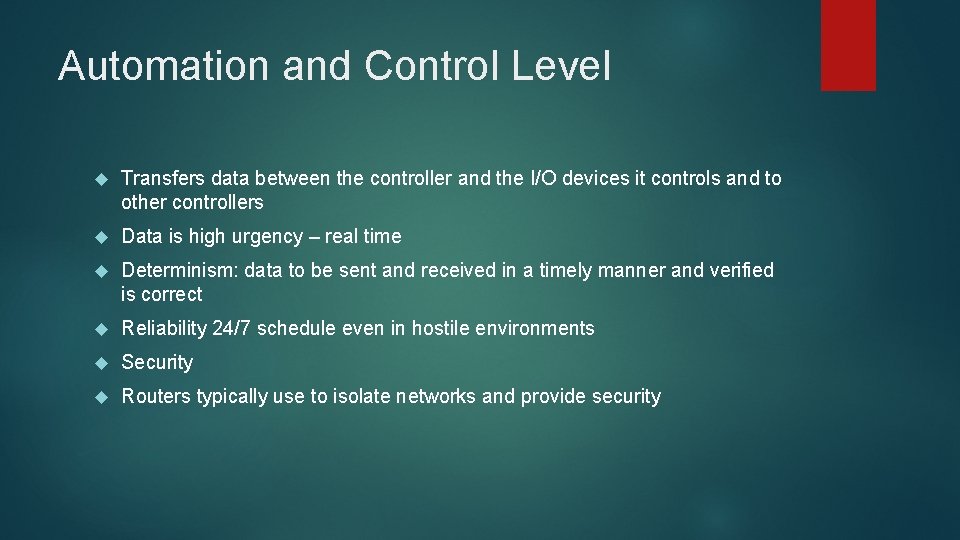 Automation and Control Level

Transfers data between the controller and the I/O devices it controls and to other controllers

Data is high urgency – real time

Determinism: data to be sent and received in a timely manner and verified is correct

Reliability 24/7 schedule even in hostile environments

Security

Routers typically use to isolate networks and provide security